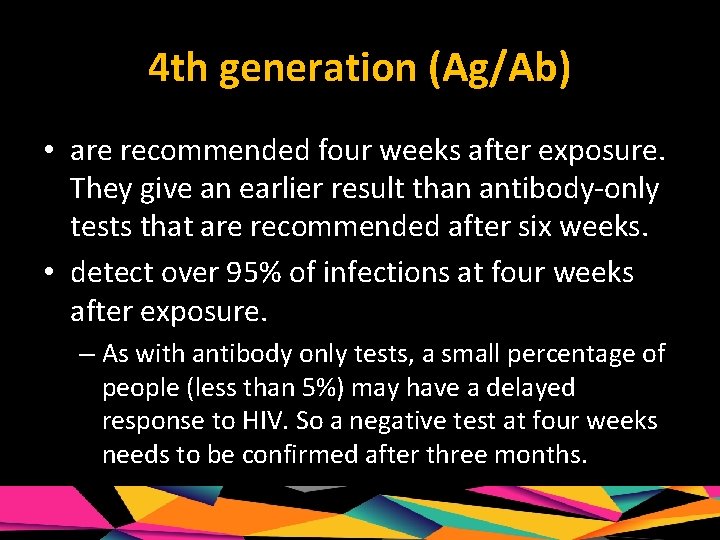 4th generation (Ag/Ab)

• are recommended four weeks after exposure. They give an earlier result than antibody-only tests that are recommended after six weeks.

• detect over 95% of infections at four weeks after exposure.

– As with antibody only tests, a small percentage of people (less than 5%) may have a delayed response to HIV. So a negative test at four weeks needs to be confirmed after three months.